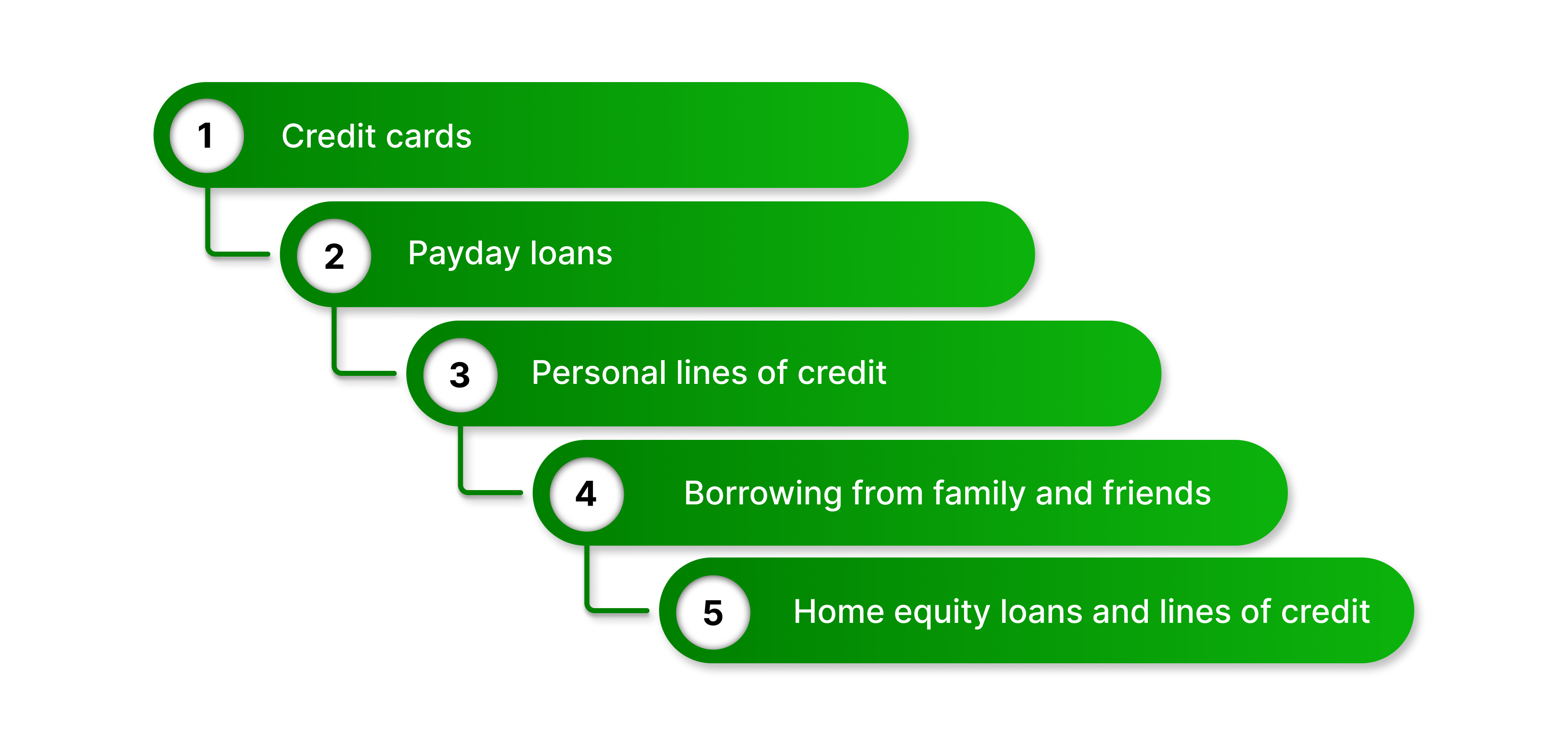 1 Credit cards

2 Payday loans

3 Personal lines of credit

4 Borrowing from family and friends

5 Home equity loans and lines of credit